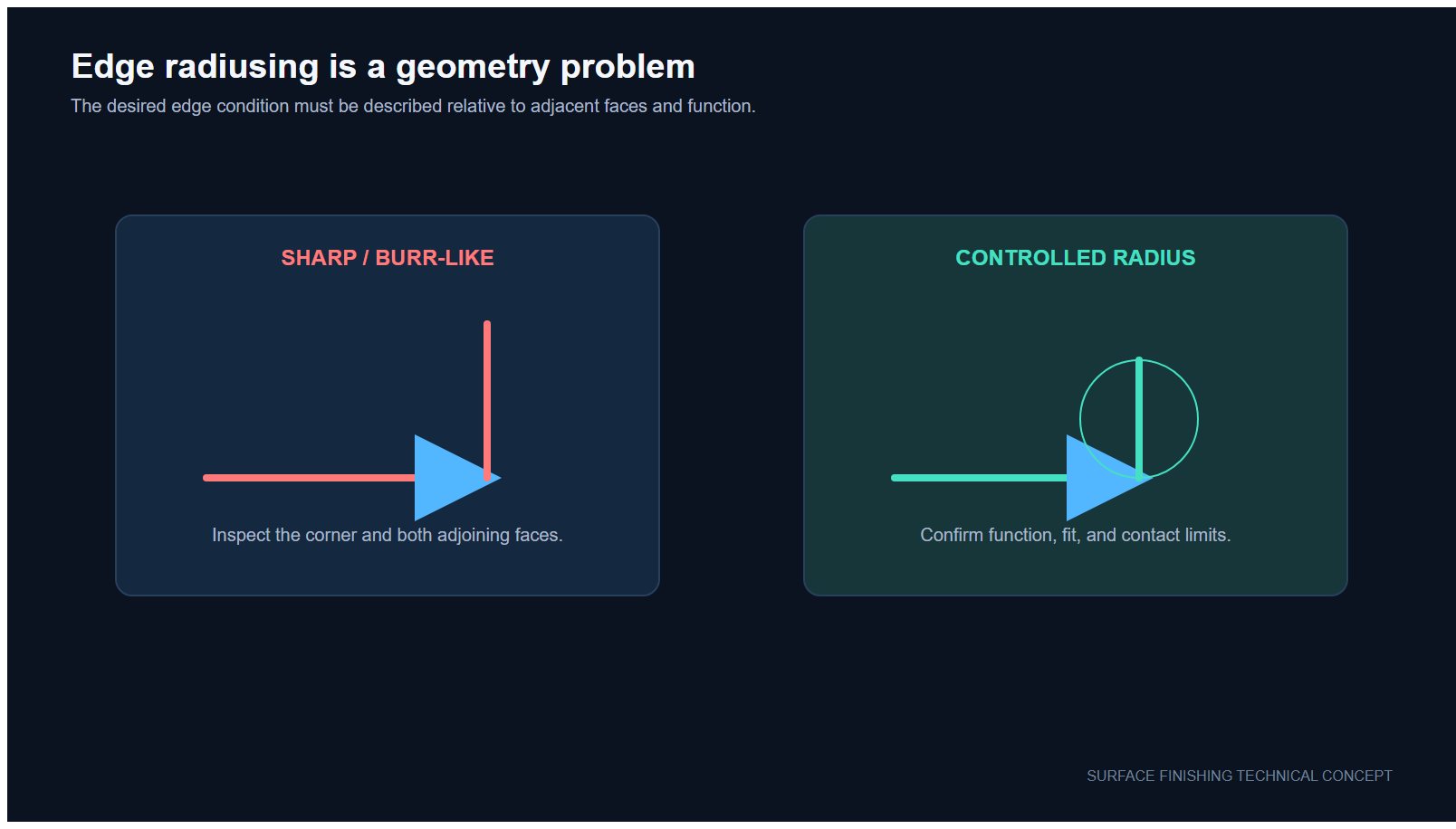 Edge radiusing is a geometry problem

The desired edge condition must be described relative to adjacent faces and function.

SHARP / BURR-LIKE

Inspect the corner and both adjoining faces.

CONTROLLED RADIUS

Confirm function, fit, and contact limits.

SURFACE FINISHING TECHNICAL CONCEPT